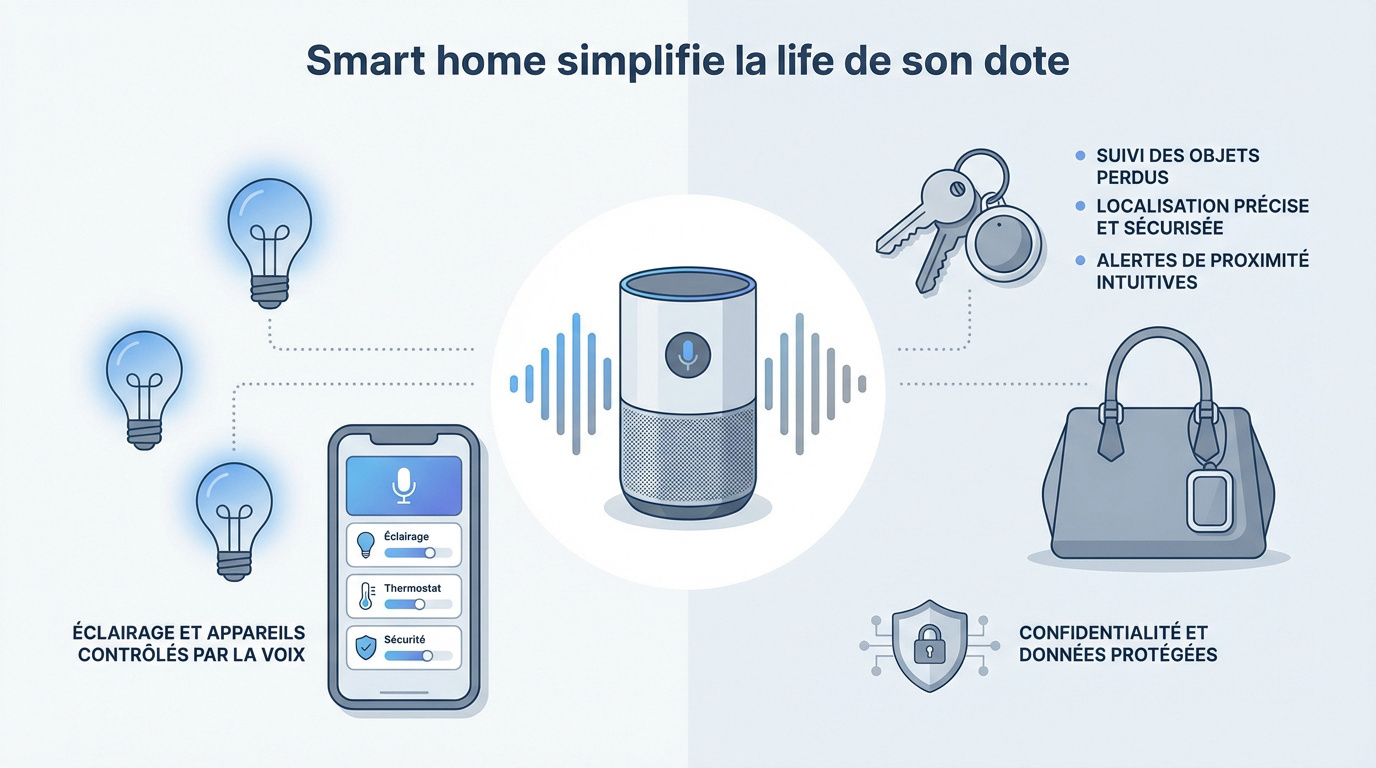 Smart home simplifie la life de son dote

SUIVI DES OBJETS PERDUS

LOCALISATION PRÉCISE ET SÉCURISÉE

ALERTES DE PROXIMITÉ INTUITIVES

Éclairage

Thermostat

Sécurité

ÉCLAIRAGE ET APPAREILS CONTRÔLÉS PAR LA VOIX

CONFIDENTIALITÉ ET DONNÉES PROTÉGÉES